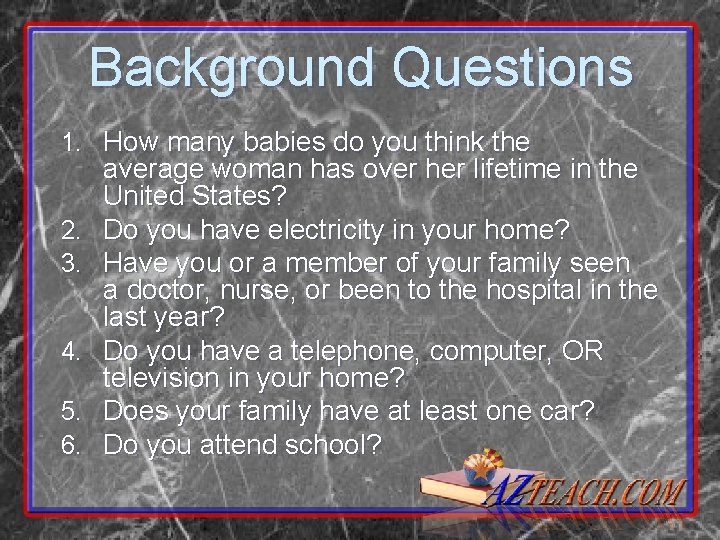 Background Questions

1. How many babies do you think the average woman has over her lifetime in the United States?
2. Do you have electricity in your home?
3. Have you or a member of your family seen a doctor, nurse, or been to the hospital in the last year?
4. Do you have a telephone, computer, OR television in your home?
5. Does your family have at least one car?
6. Do you attend school?

AZTEACH.COM